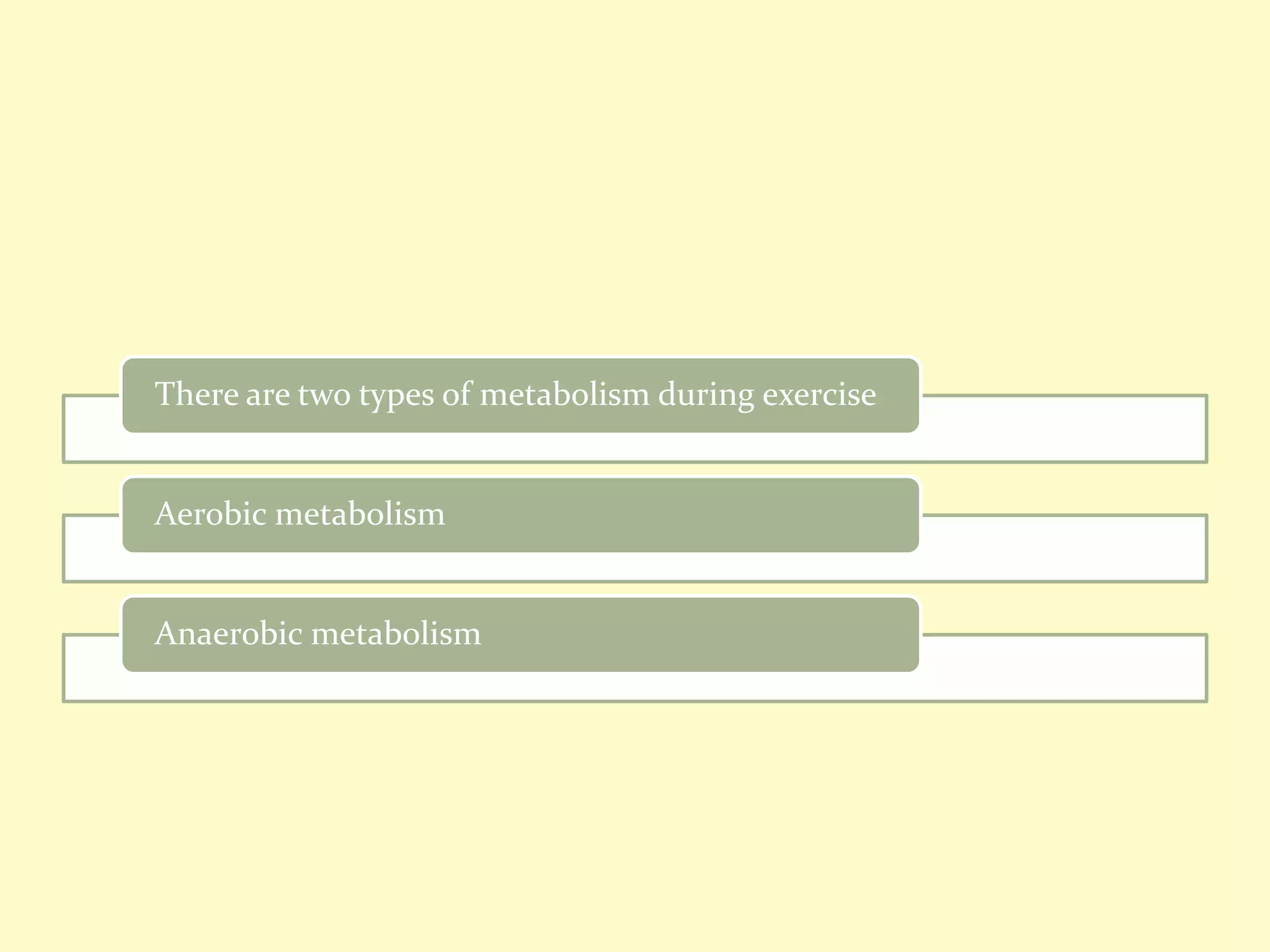 There are two types of metabolism during exercise

Aerobic metabolism

Anaerobic metabolism